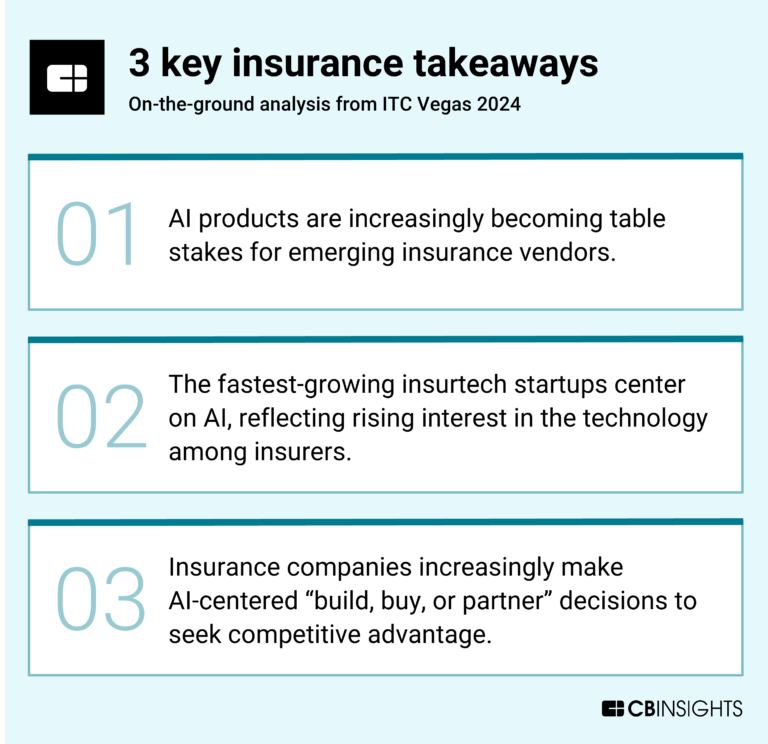 3 key insurance takeaways

On-the-ground analysis from ITC Vegas 2024

01 AI products are increasingly becoming table stakes for emerging insurance vendors.

02 The fastest-growing insurtech startups center on AI, reflecting rising interest in the technology among insurers.

03 Insurance companies increasingly make AI-centered “build, buy, or partner” decisions to seek competitive advantage.

CBINSIGHTS